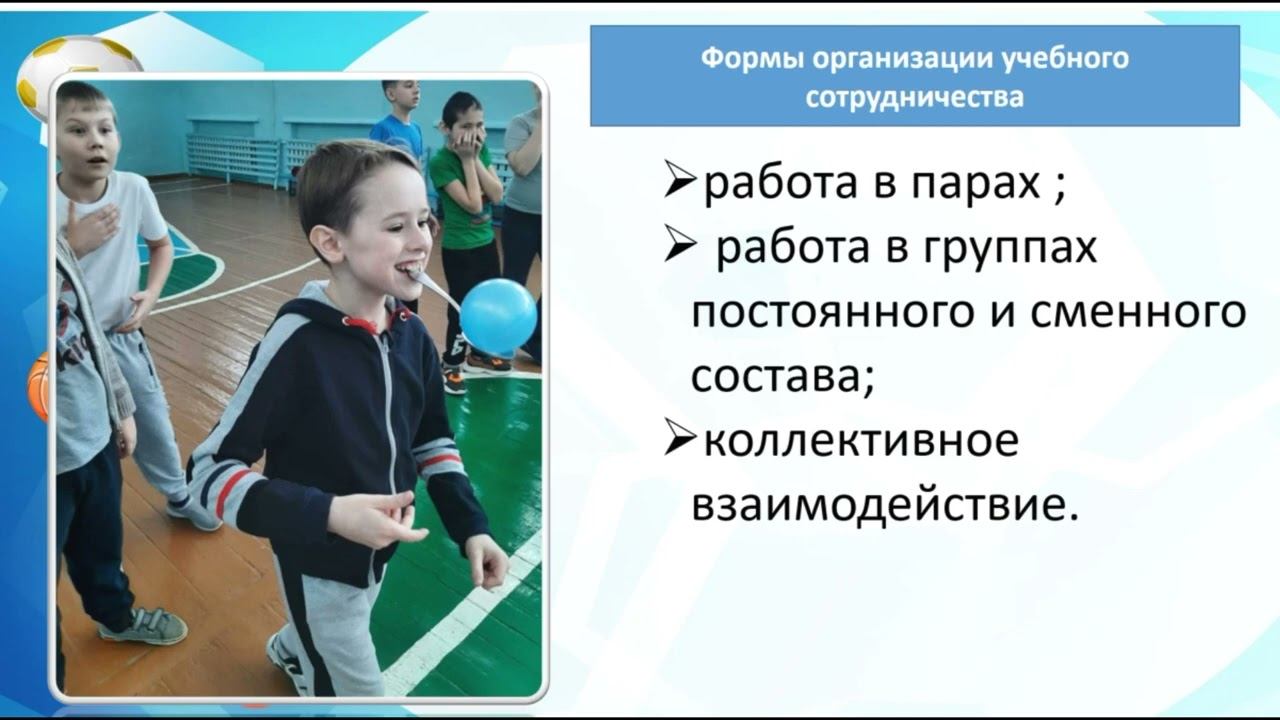 Формы организации учебного сотрудничества

➢работа в парах ;
➢ работа в группах постоянного и сменного состава;
➢коллективное взаимодействие.